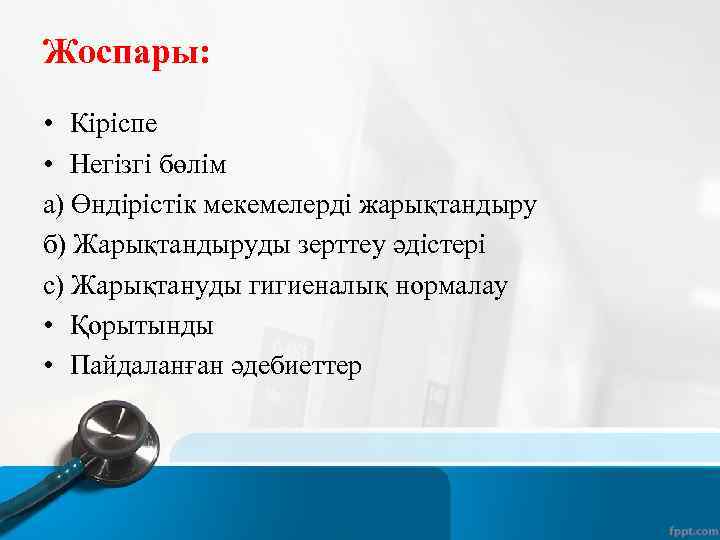 Жоспары:

• Кіріспе
• Негізгі бөлім
а) Өндірістік мекемелерді жарықтандыру
б) Жарықтандыруды зерттеу әдістері
с) Жарықтануды гигиеналық нормалау
• Қорытынды
• Пайдаланған әдебиеттер

fppt.com